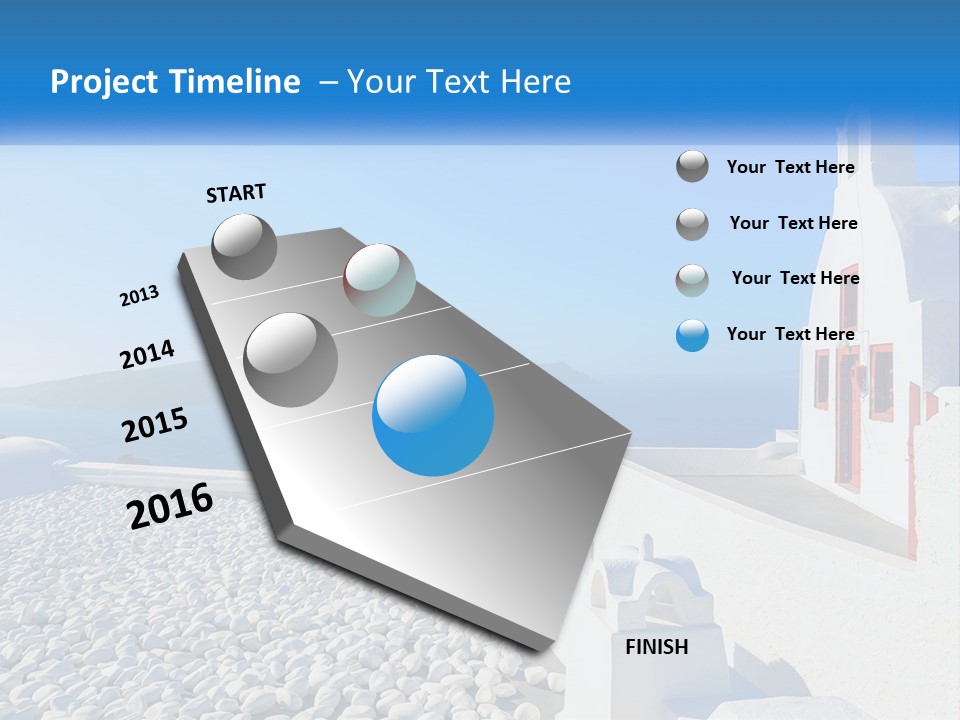 Project Timeline – Your Text Here

START

2013

2014

2015

2016

FINISH

Your Text Here

Your Text Here

Your Text Here

Your Text Here